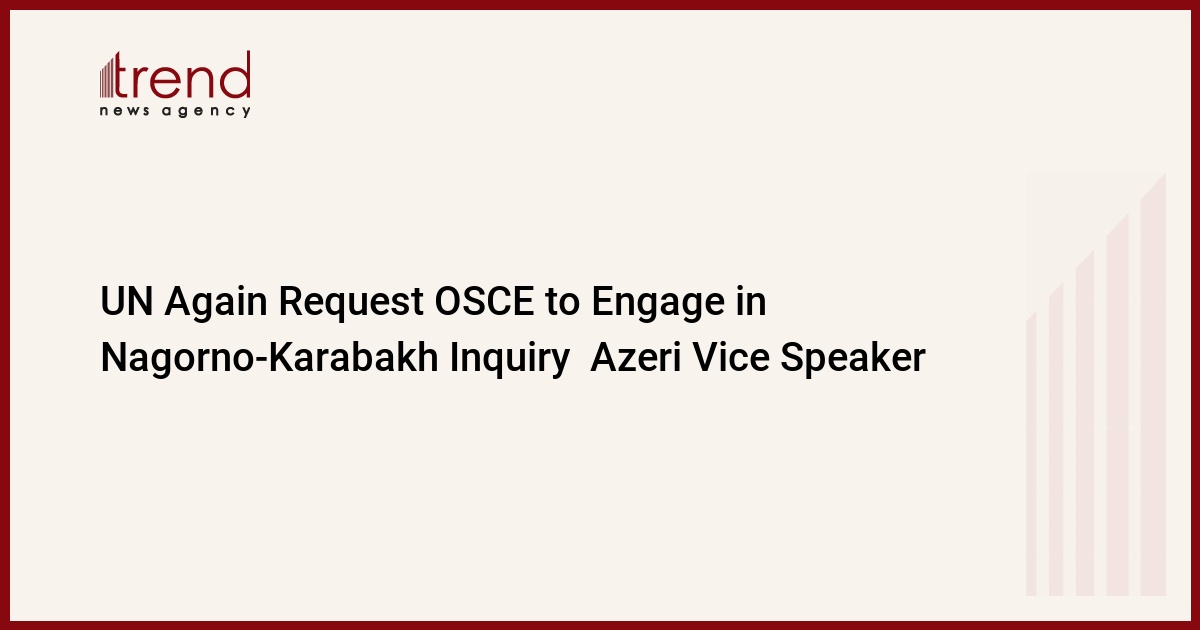 trend
news agency

UN Again Request OSCE to Engage in Nagorno-Karabakh Inquiry  Azeri Vice Speaker